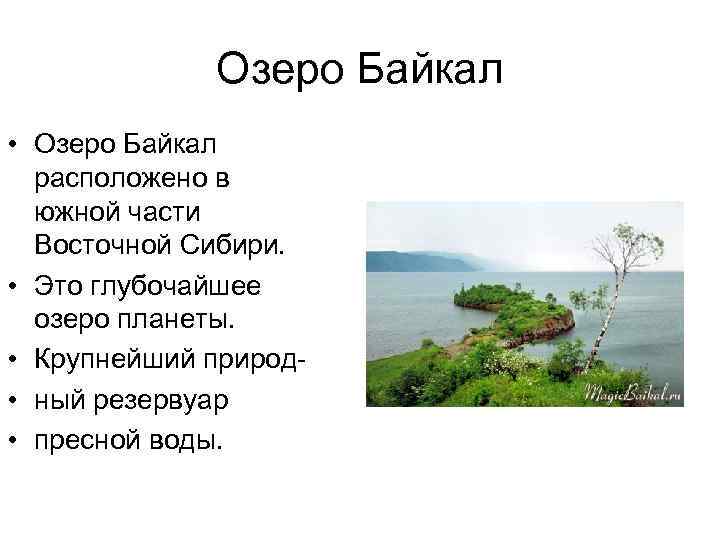 Озеро Байкал

• Озеро Байкал расположено в южной части Восточной Сибири.
• Это глубочайшее озеро планеты.
• Крупнейший природ-
• ный резервуар
• пресной воды.

MagicBaikal.ru